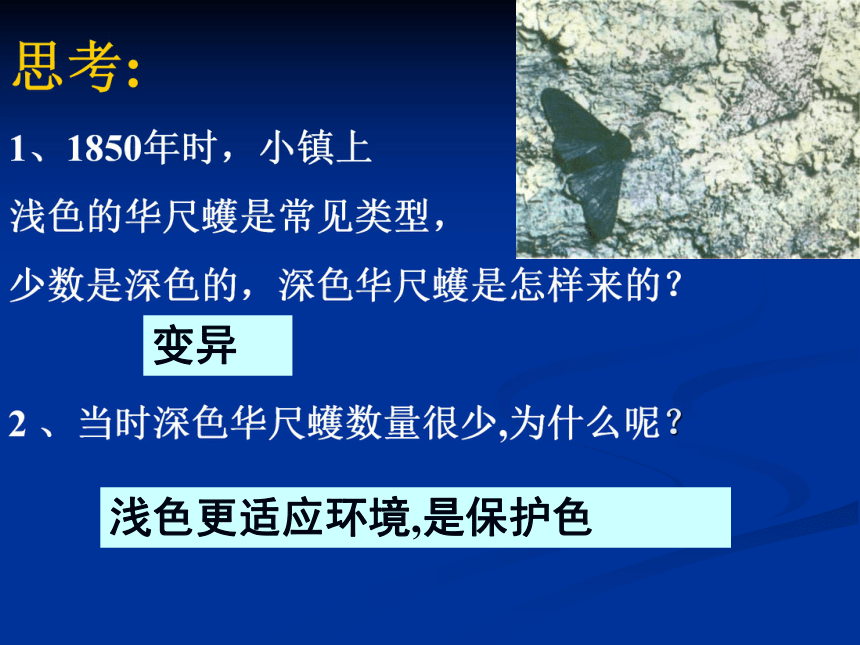 思考:

1、1850年时，小镇上浅色的华尺蠖是常见类型，少数是深色的，深色华尺蠖是怎样来的?

变异

2 、当时深色华尺蠖数量很少,为什么呢?

浅色更适应环境,是保护色